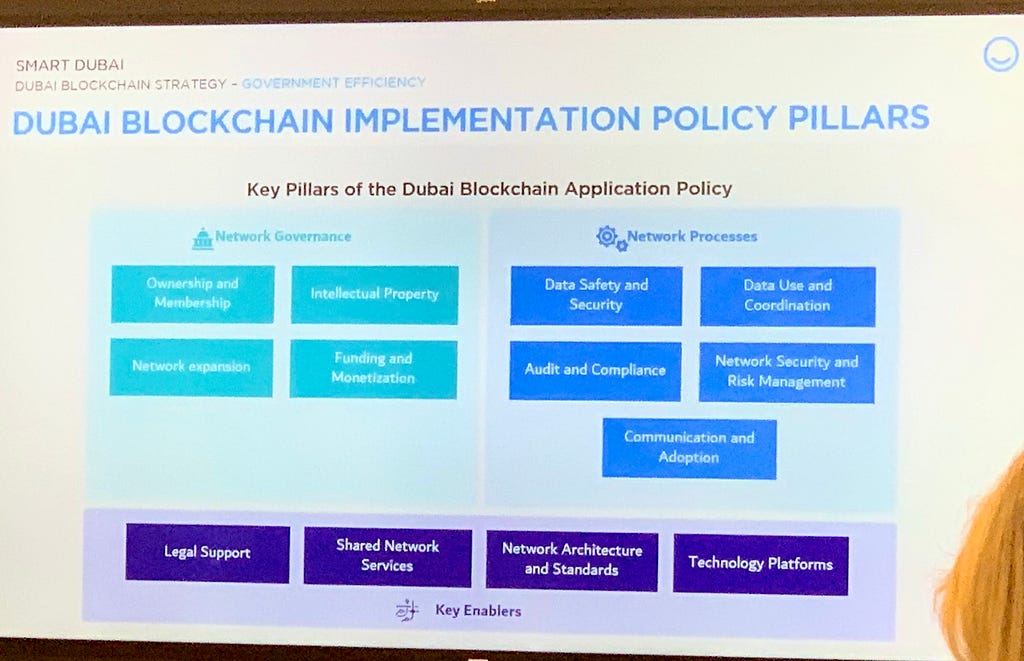 SMART DUBAI
DUBAI BLOCKCHAIN STRATEGY - GOVERNMENT EFFICIENCY

DUBAI BLOCKCHAIN IMPLEMENTATION POLICY PILLARS

Key Pillars of the Dubai Blockchain Application Policy

Network Governance

Ownership and Membership

Intellectual Property

Network expansion

Funding and Monetization

Network Processes

Data Safety and Security

Data Use and Coordination

Audit and Compliance

Network Security and Risk Management

Communication and Adoption

Legal Support

Shared Network Services

Network Architecture and Standards

Technology Platforms

Key Enablers